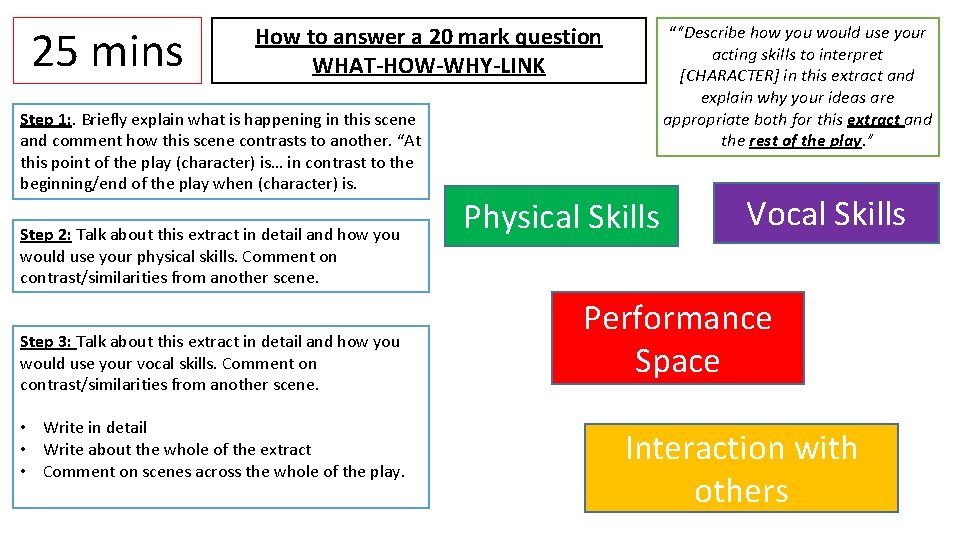 25 mins

How to answer a 20 mark question
WHAT-HOW-WHY-LINK

““Describe how you would use your acting skills to interpret [CHARACTER] in this extract and explain why your ideas are appropriate both for this extract and the rest of the play.”

Step 1:. Briefly explain what is happening in this scene and comment how this scene contrasts to another. “At this point of the play (character) is… in contrast to the beginning/end of the play when (character) is.

Step 2: Talk about this extract in detail and how you would use your physical skills. Comment on contrast/similarities from another scene.

Step 3: Talk about this extract in detail and how you would use your vocal skills. Comment on contrast/similarities from another scene.

• Write in detail
• Write about the whole of the extract
• Comment on scenes across the whole of the play.

Physical Skills

Vocal Skills

Performance Space

Interaction with others